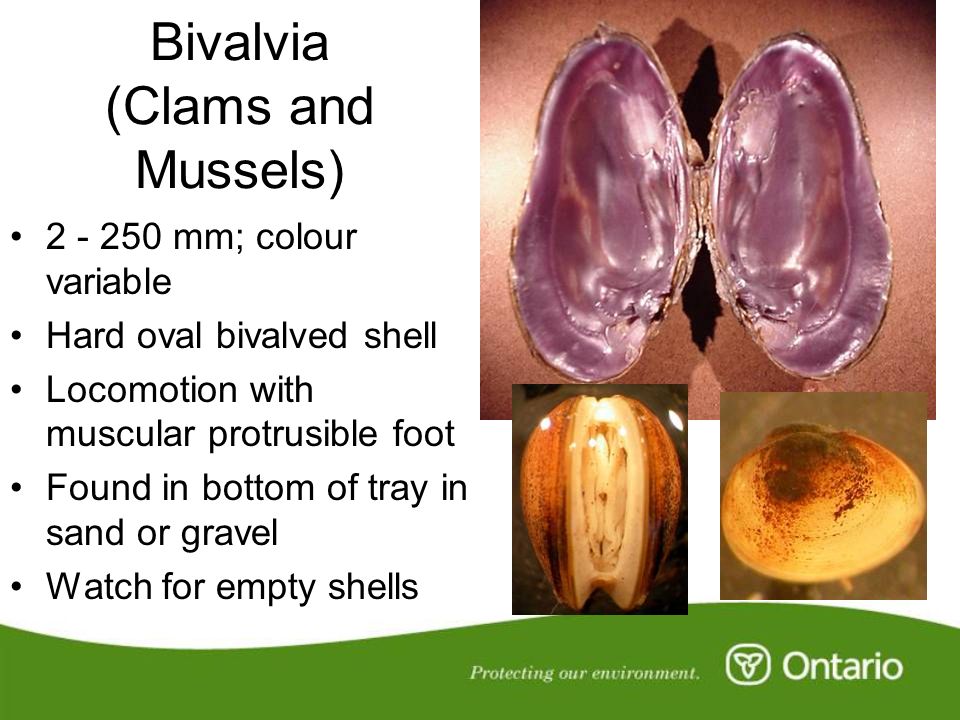 Bivalvia
(Clams and Mussels)

• 2 - 250 mm; colour variable
• Hard oval bivalved shell
• Locomotion with muscular protrusible foot
• Found in bottom of tray in sand or gravel
• Watch for empty shells

Protecting our environment.

Ontario